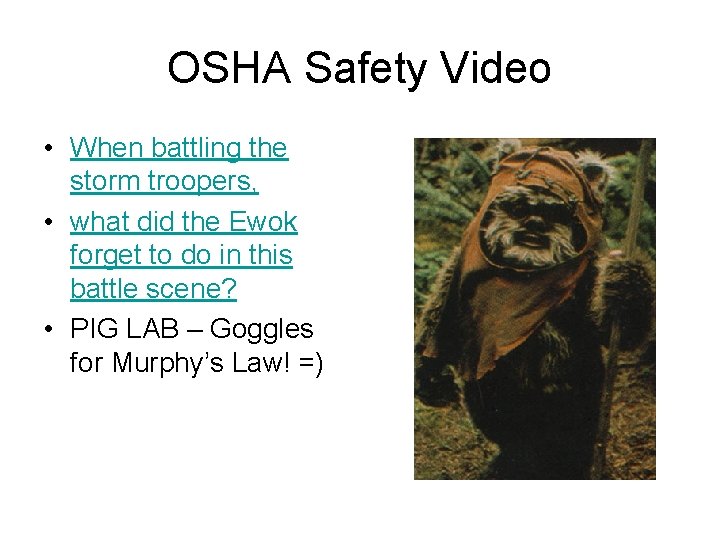 OSHA Safety Video

• When battling the storm troopers,
• what did the Ewok forget to do in this battle scene?
• PIG LAB – Goggles for Murphy's Law! =)